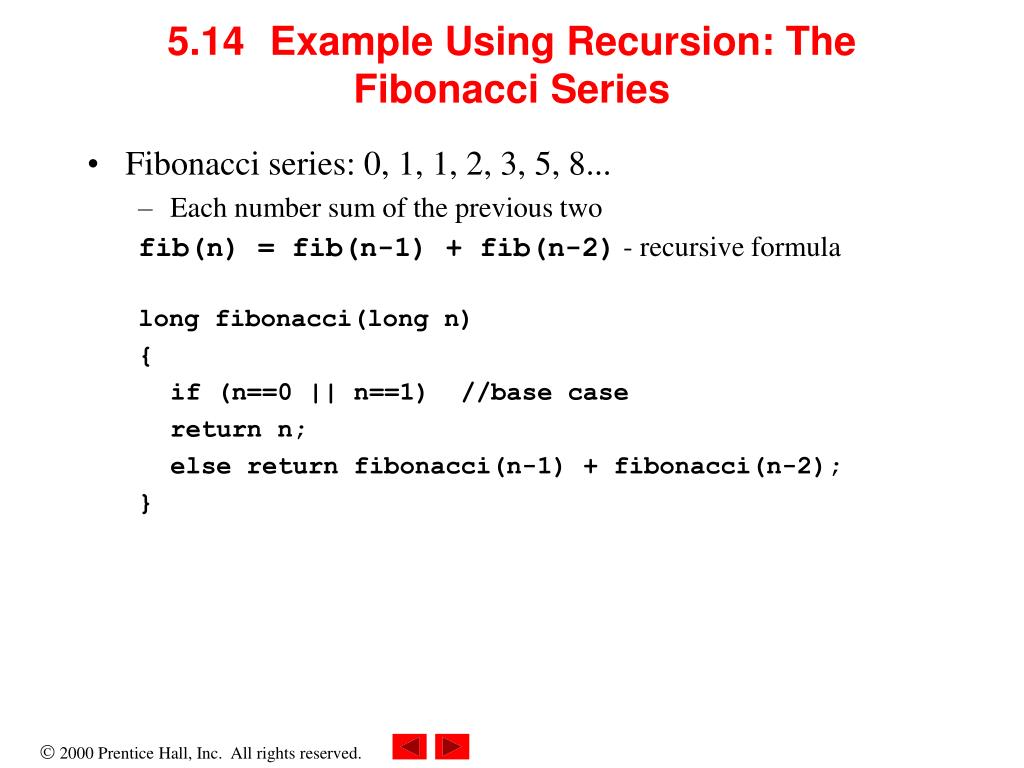 5.14 Example Using Recursion: The Fibonacci Series

• Fibonacci series: 0, 1, 1, 2, 3, 5, 8...
– Each number sum of the previous two
fib(n) = fib(n-1) + fib(n-2) - recursive formula

long fibonacci(long n)
{
  if (n==0 || n==1)  //base case
  return n;
  else return fibonacci(n-1) + fibonacci(n-2);
}

© 2000 Prentice Hall, Inc. All rights reserved.